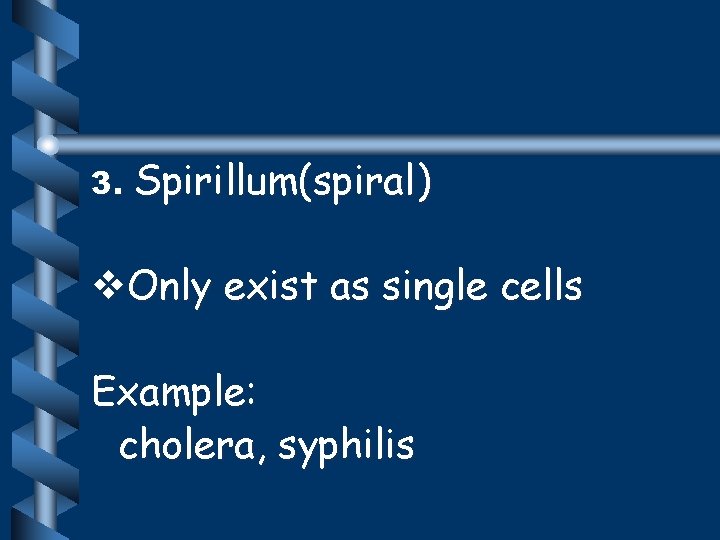 3. Spirillum(spiral)

❖Only exist as single cells

Example:
cholera, syphilis